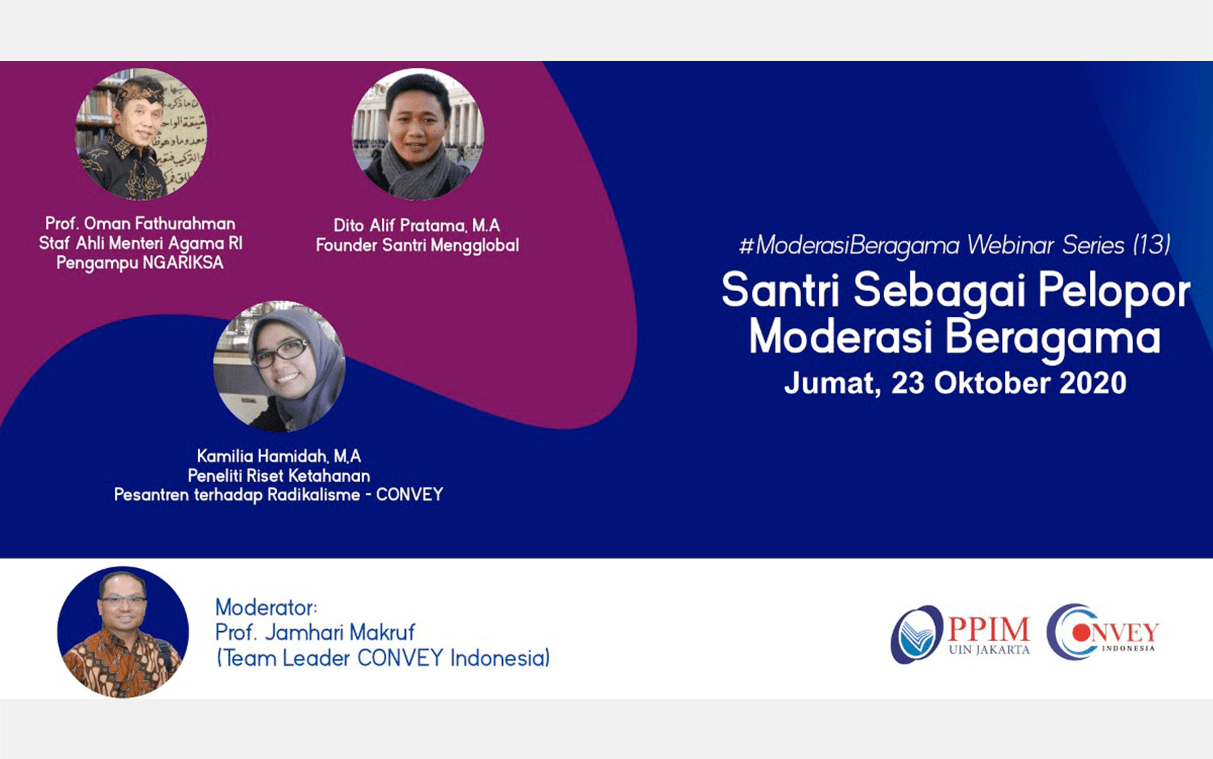 Prof. Oman Fathurahman
Staf Ahli Menteri Agama RI
Pengampu NGARIKSA

Dito Alif Pratama, M.A
Founder Santri Mengglobal

Kamilia Hamidah, M.A
Peneliti Riset Ketahanan
Pesantren terhadap Radikalisme - CONVEY

#ModerasiBeragama Webinar Series (13)
Santri Sebagai Pelopor Moderasi Beragama
Jumat, 23 Oktober 2020

Moderator:
Prof. Jamhari Makruf
(Team Leader CONVEY Indonesia)

PPIM
UIN JAKARTA

CONVEY
INDONESIA